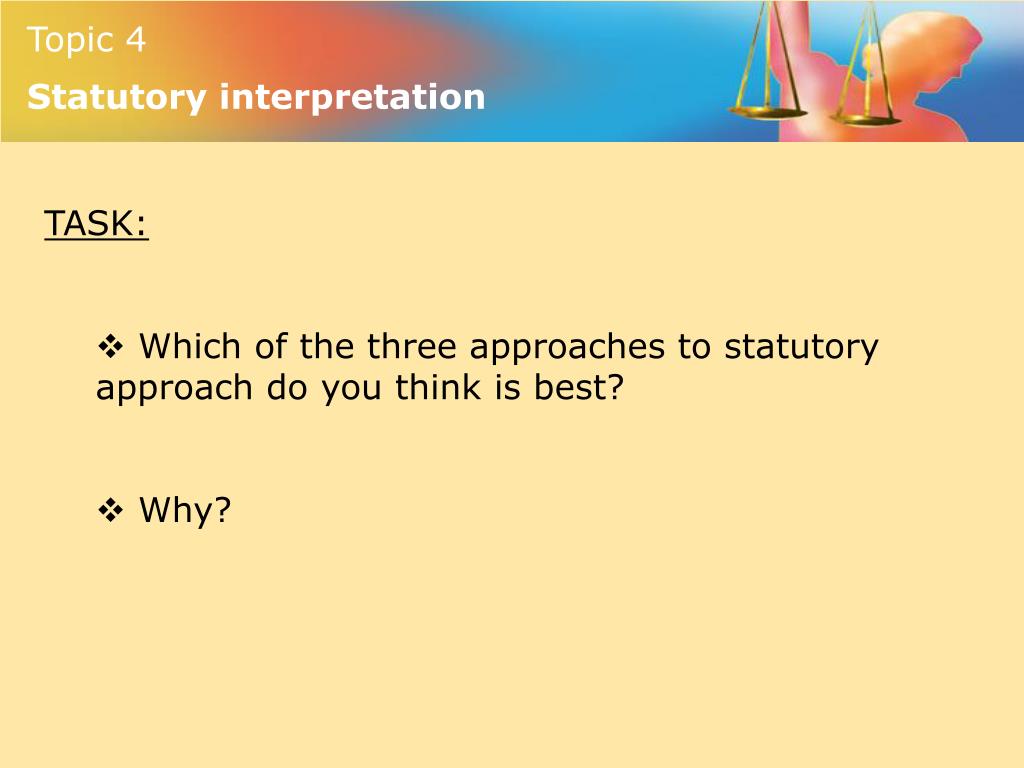 Topic 4
Statutory interpretation

TASK:

❖ Which of the three approaches to statutory approach do you think is best?

❖ Why?